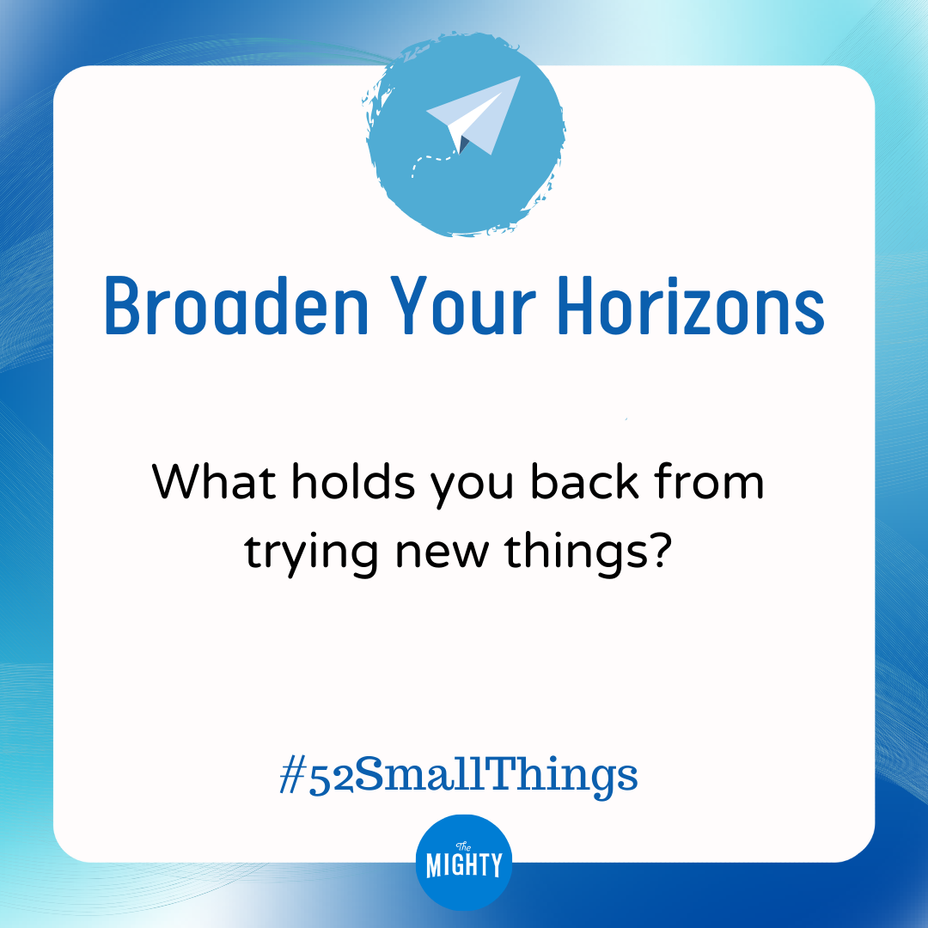 Broaden Your Horizons

What holds you back from trying new things?

#52SmallThings

The MIGHTY